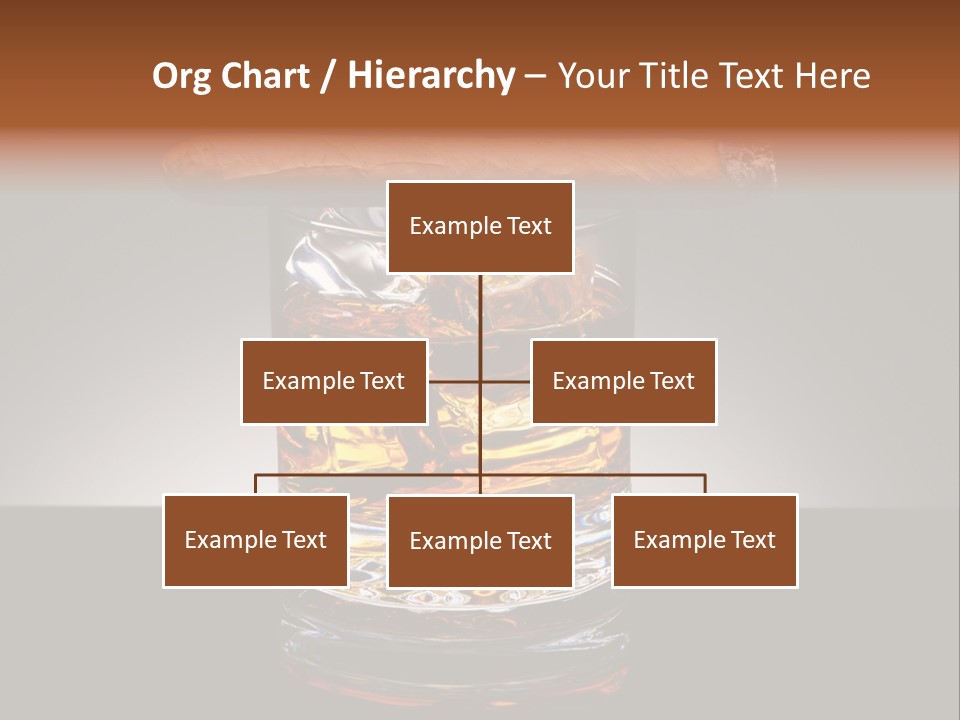 Org Chart / Hierarchy – Your Title Text Here

Example Text

Example Text

Example Text

Example Text

Example Text

Example Text